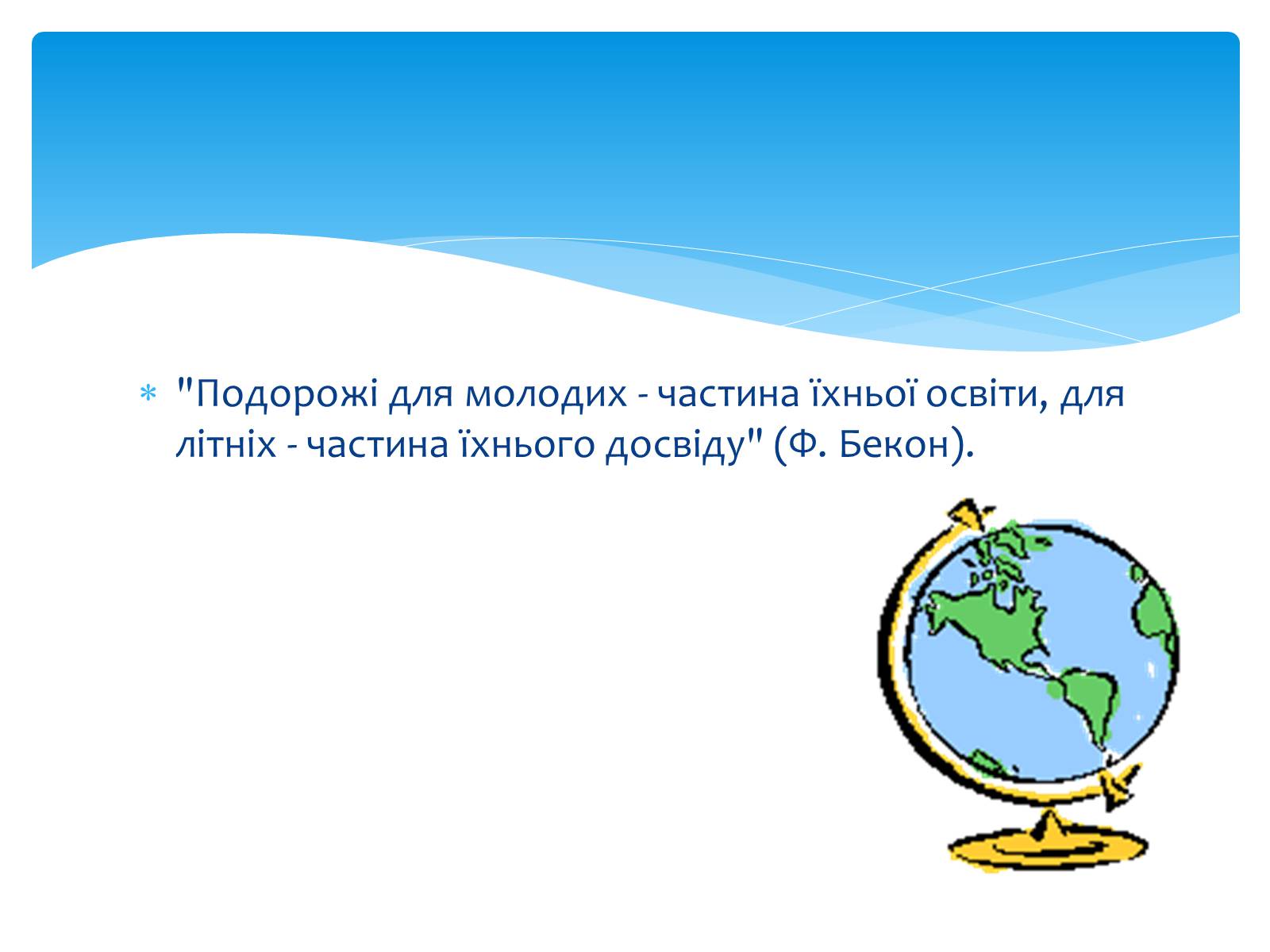 "Подорожі для молодих - частина їхньої освіти, для літніх - частина їхнього досвіду" (Ф. Бекон).